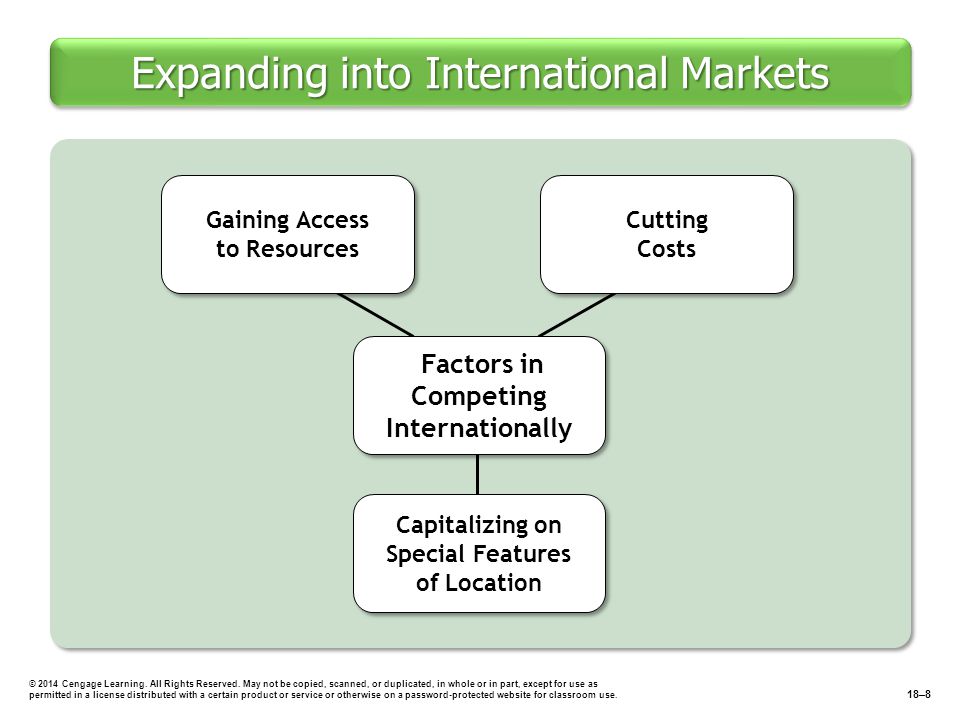 Expanding into International Markets

Gaining Access to Resources

Cutting Costs

Factors in Competing Internationally

Capitalizing on Special Features of Location

© 2014 Cengage Learning. All Rights Reserved. May not be copied, scanned, or duplicated, in whole or in part, except for use as permitted in a license distributed with a certain product or service or otherwise on a password-protected website for classroom use.

18–8